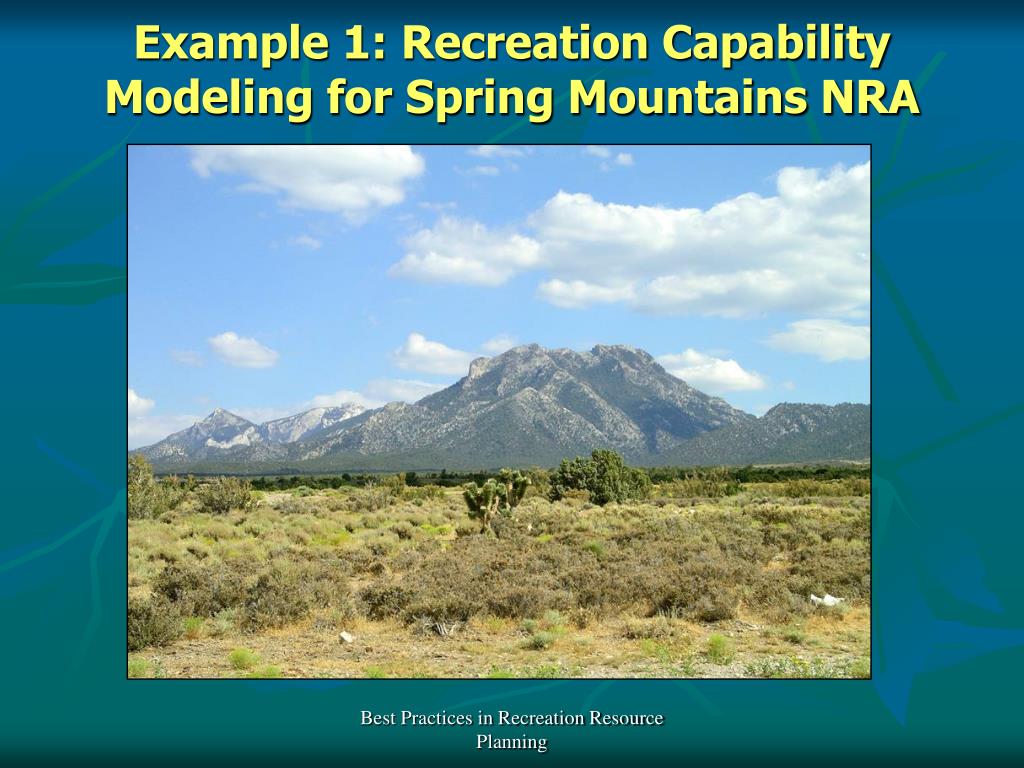 Example 1: Recreation Capability Modeling for Spring Mountains NRA

Best Practices in Recreation Resource Planning